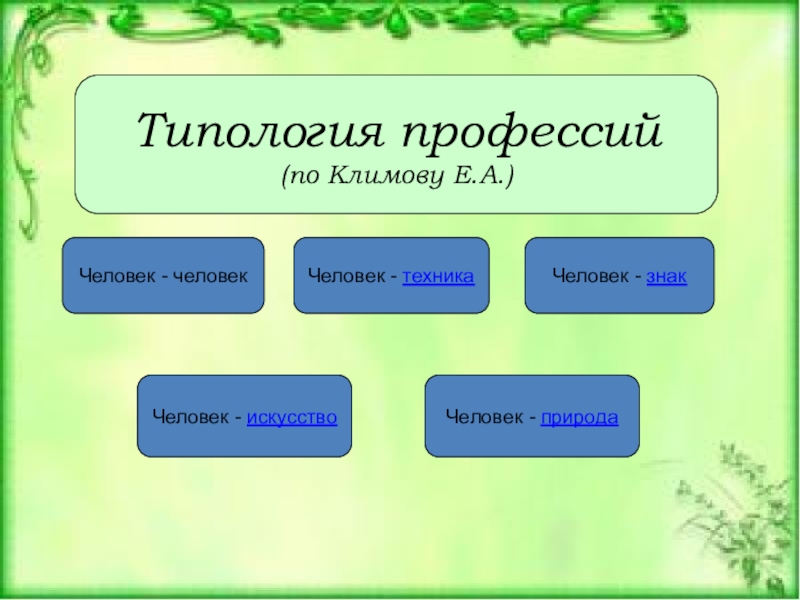 Типология профессий
(по Климову Е.А.)

Человек - человек

Человек - техника

Человек - знак

Человек - искусство

Человек - природа